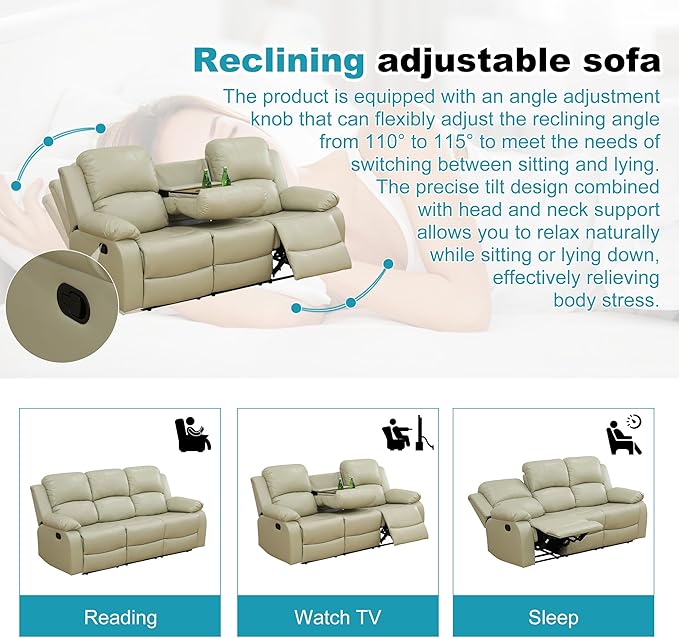 Reclining adjustable sofa

The product is equipped with an angle adjustment knob that can flexibly adjust the reclining angle from 110° to 115° to meet the needs of switching between sitting and lying. The precise tilt design combined with head and neck support allows you to relax naturally while sitting or lying down, effectively relieving body stress.

Reading

Watch TV

Sleep